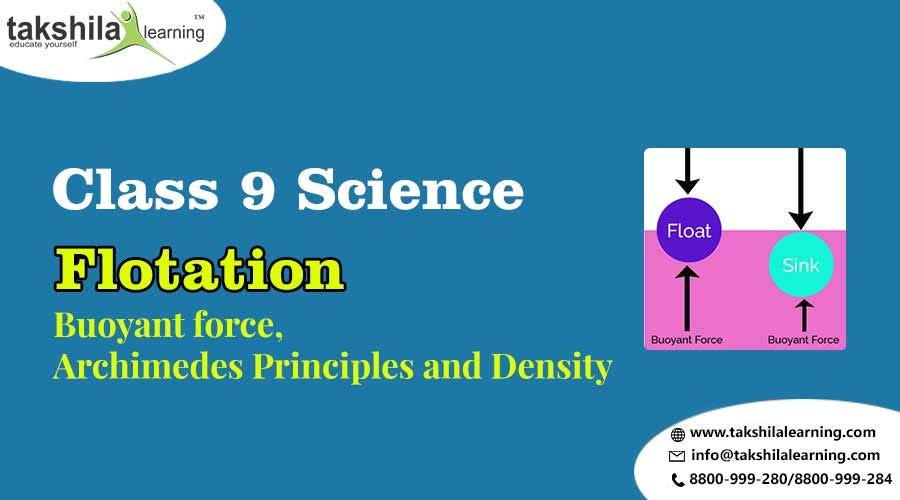 takshila learning™
educate yourself

Class 9 Science

Flotation

Buoyant force,
Archimedes Principles and Density

Float
Sink
Buoyant Force
Buoyant Force

www.takshilalearning.com
info@takshilalearning.com
8800-999-280/8800-999-284